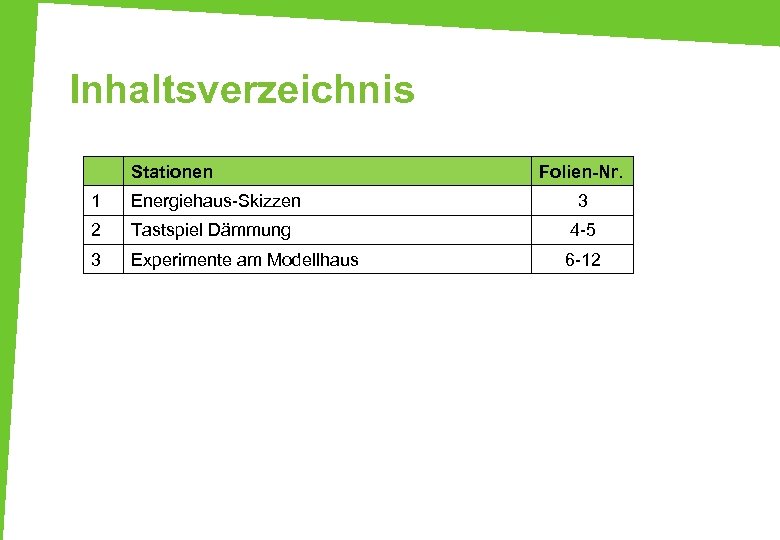 Inhaltsverzeichnis

| | Stationen | Folien-Nr. |
|---|---|---|
| 1 | Energiehaus-Skizzen | 3 |
| 2 | Tastspiel Dämmung | 4-5 |
| 3 | Experimente am Modellhaus | 6-12 |